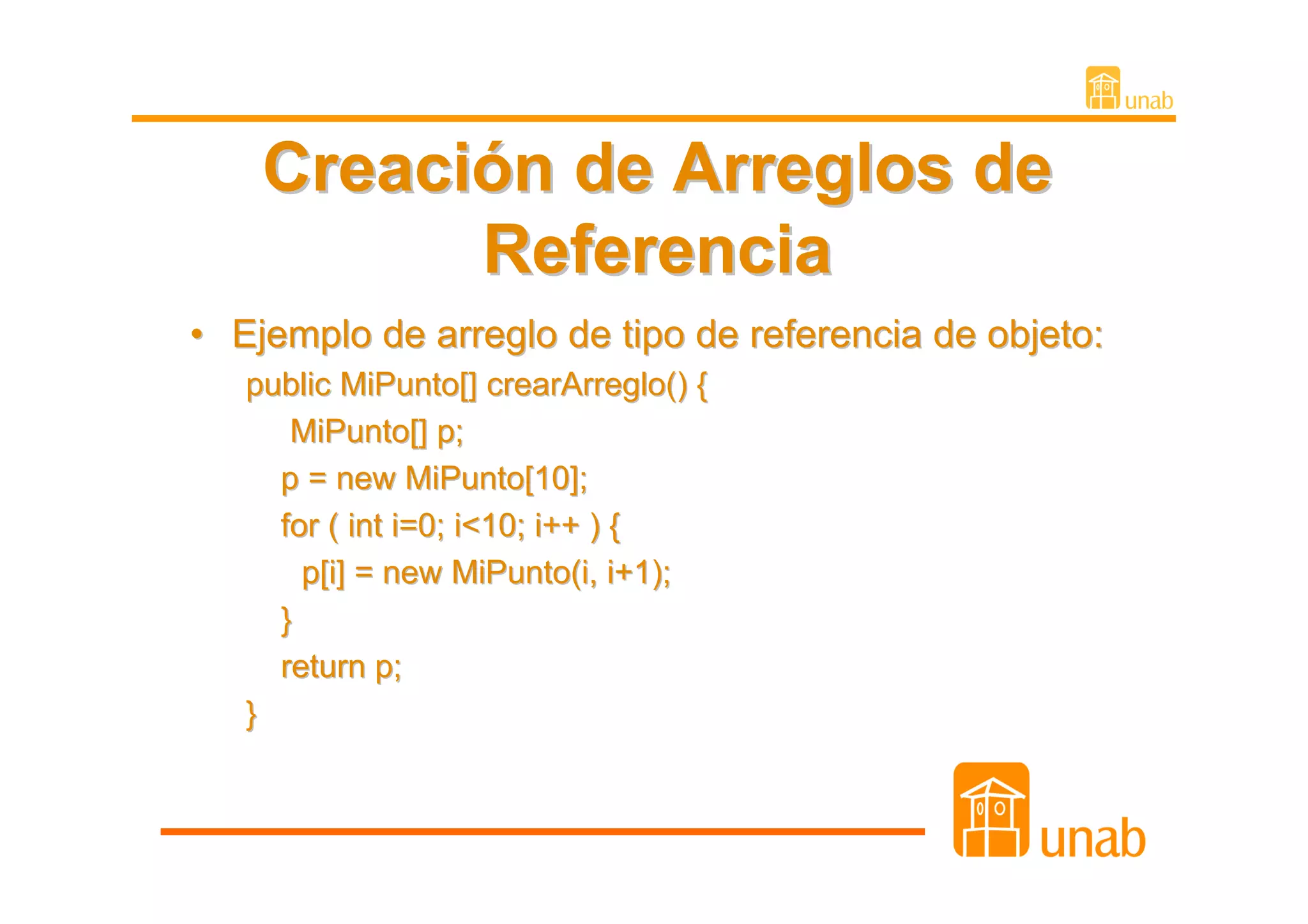 unab

Creación de Arreglos de Referencia

• Ejemplo de arreglo de tipo de referencia de objeto:

public MiPunto[] crearArreglo() {
MiPunto[] p;
p = new MiPunto[10];
for ( int i=0; i<10; i++ ) {
p[i] = new MiPunto(i, i+1);
}
return p;
}

unab